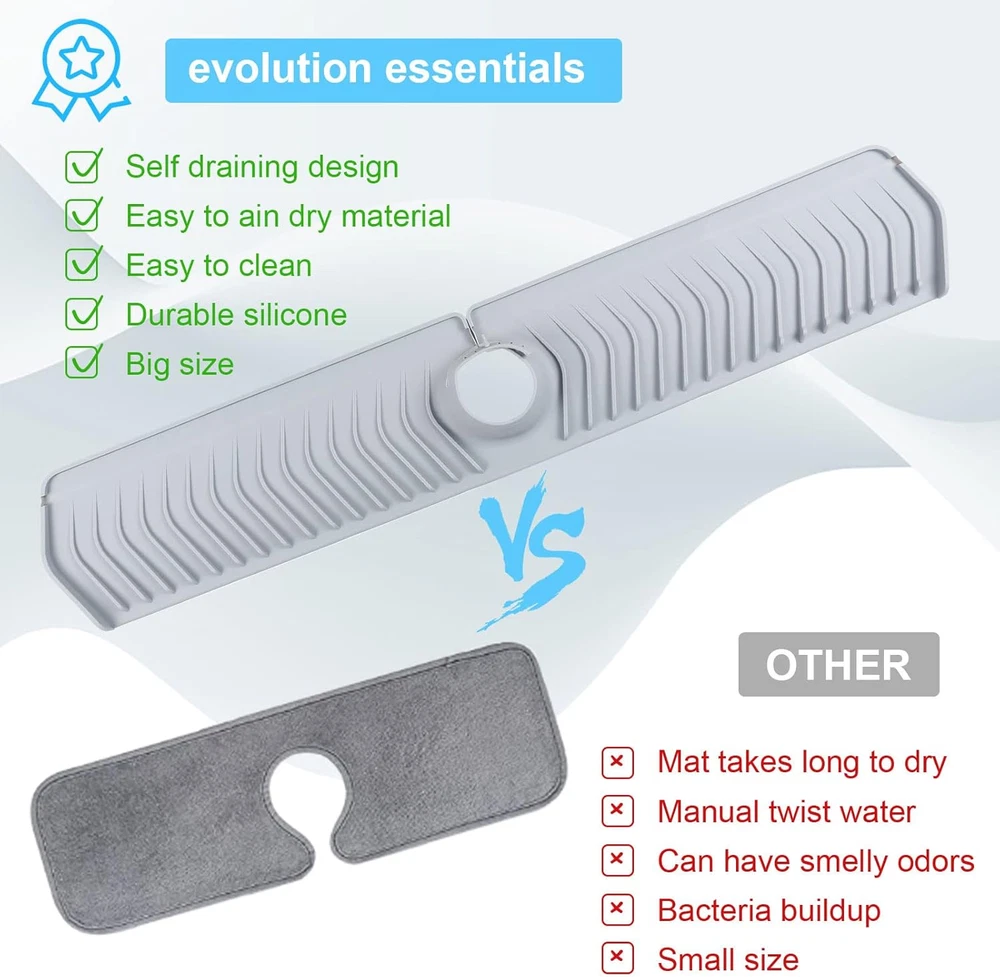 evolution essentials

Self draining design
Easy to ain dry material
Easy to clean
Durable silicone
Big size

VS

OTHER

Mat takes long to dry
Manual twist water
Can have smelly odors
Bacteria buildup
Small size